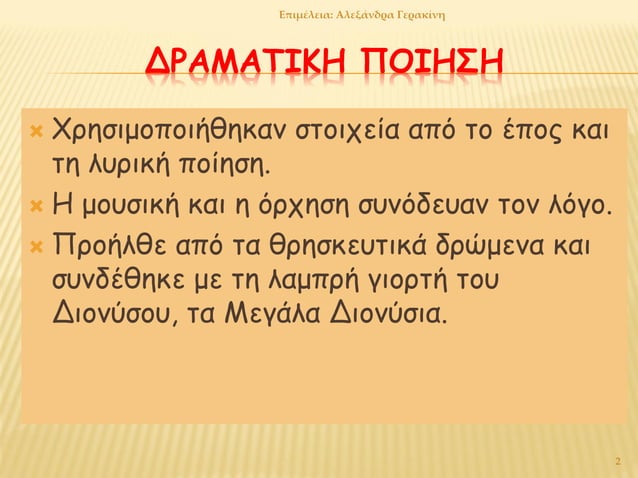 Επιμέλεια: Αλεξάνδρα Γερακίνη

ΔΡΑΜΑΤΙΚΗ ΠΟΙΗΣΗ

Χρησιμοποιήθηκαν στοιχεία από το έπος και τη λυρική ποίηση.

Η μουσική και η όρχηση συνόδευαν τον λόγο.

Προήλθε από τα θρησκευτικά δρώμενα και συνδέθηκε με τη λαμπρή γιορτή του Διονύσου, τα Μεγάλα Διονύσια.

2